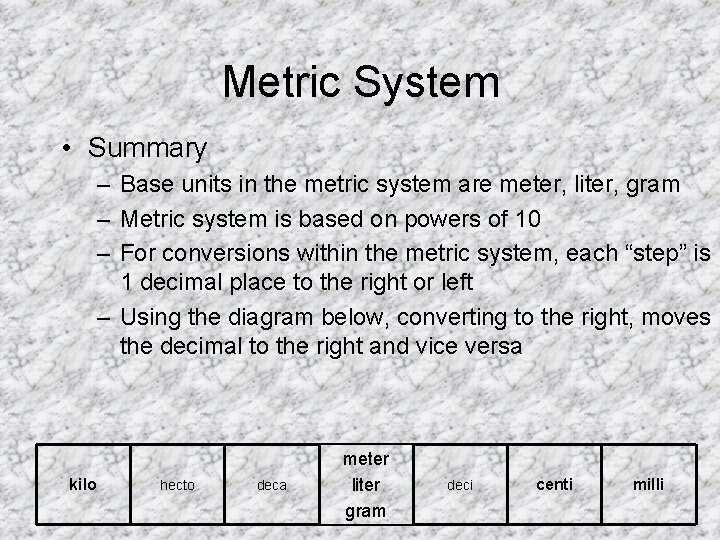 Metric System

• Summary
– Base units in the metric system are meter, liter, gram
– Metric system is based on powers of 10
– For conversions within the metric system, each “step” is 1 decimal place to the right or left
– Using the diagram below, converting to the right, moves the decimal to the right and vice versa

| kilo | hecto | deca | meter liter gram | deci | centi | milli |
|---|---|---|---|---|---|---|